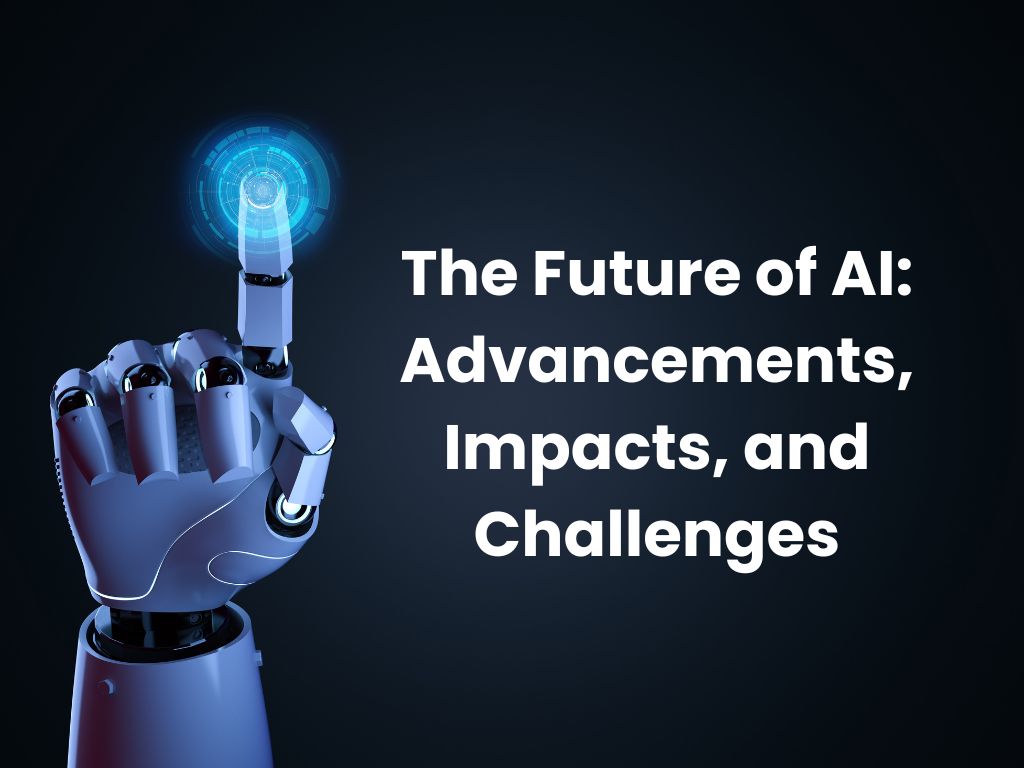 The Future of AI: Advancements, Impacts, and Challenges